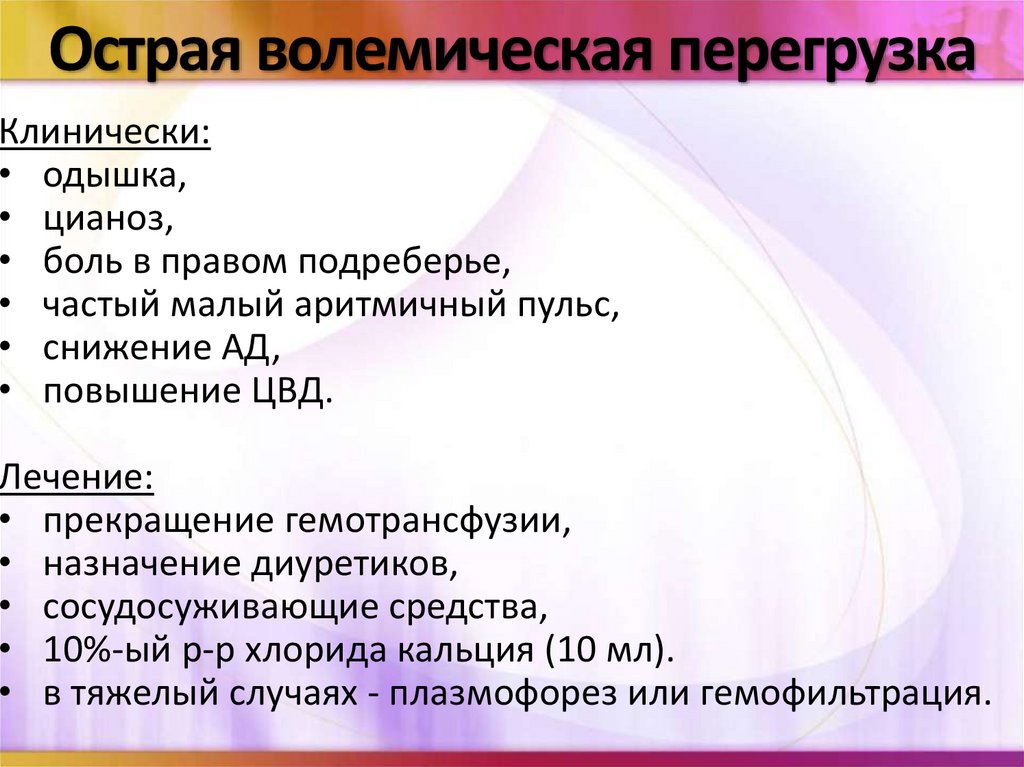 Острая волемическая перегрузка

Клинически:
• одышка,
• цианоз,
• боль в правом подреберье,
• частый малый аритмичный пульс,
• снижение АД,
• повышение ЦВД.

Лечение:
• прекращение гемотрансфузии,
• назначение диуретиков,
• сосудосуживающие средства,
• 10%-ый р-р хлорида кальция (10 мл).
• в тяжелый случаях - плазмофорез или гемофильтрация.